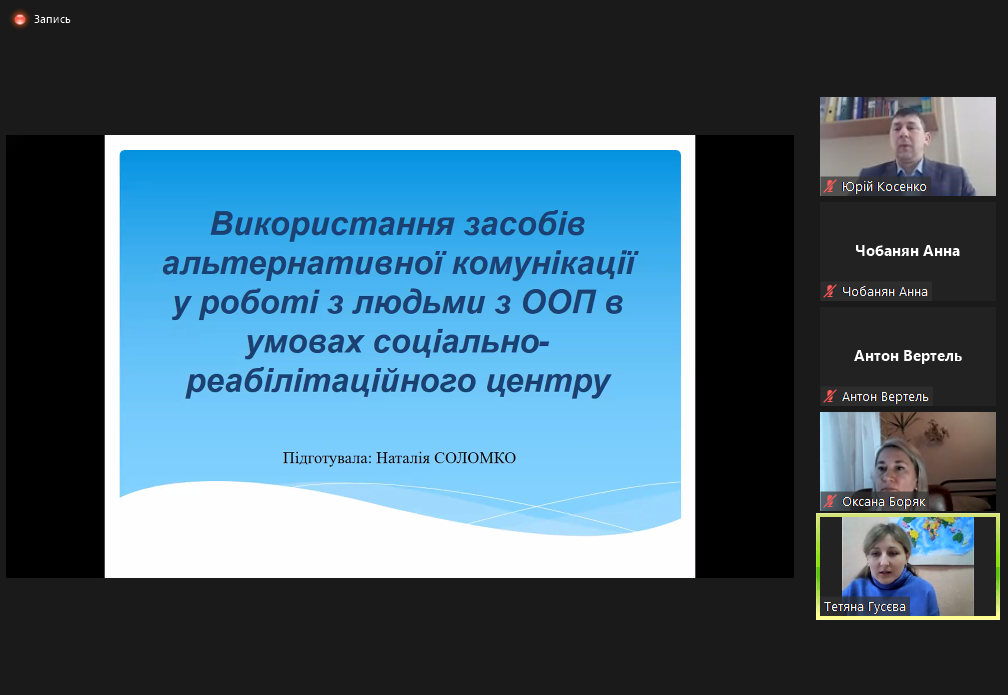 Запись

Використання засобів альтернативної комунікації у роботі з людьми з ООП в умовах соціально-реабілітаційного центру

Підготувала: Наталія СОЛОМКО

Юрій Косенко

Чобанян Анна

Чобанян Анна

Антон Вертель

Антон Вертель

Оксана Боряк

Тетяна Гусєва